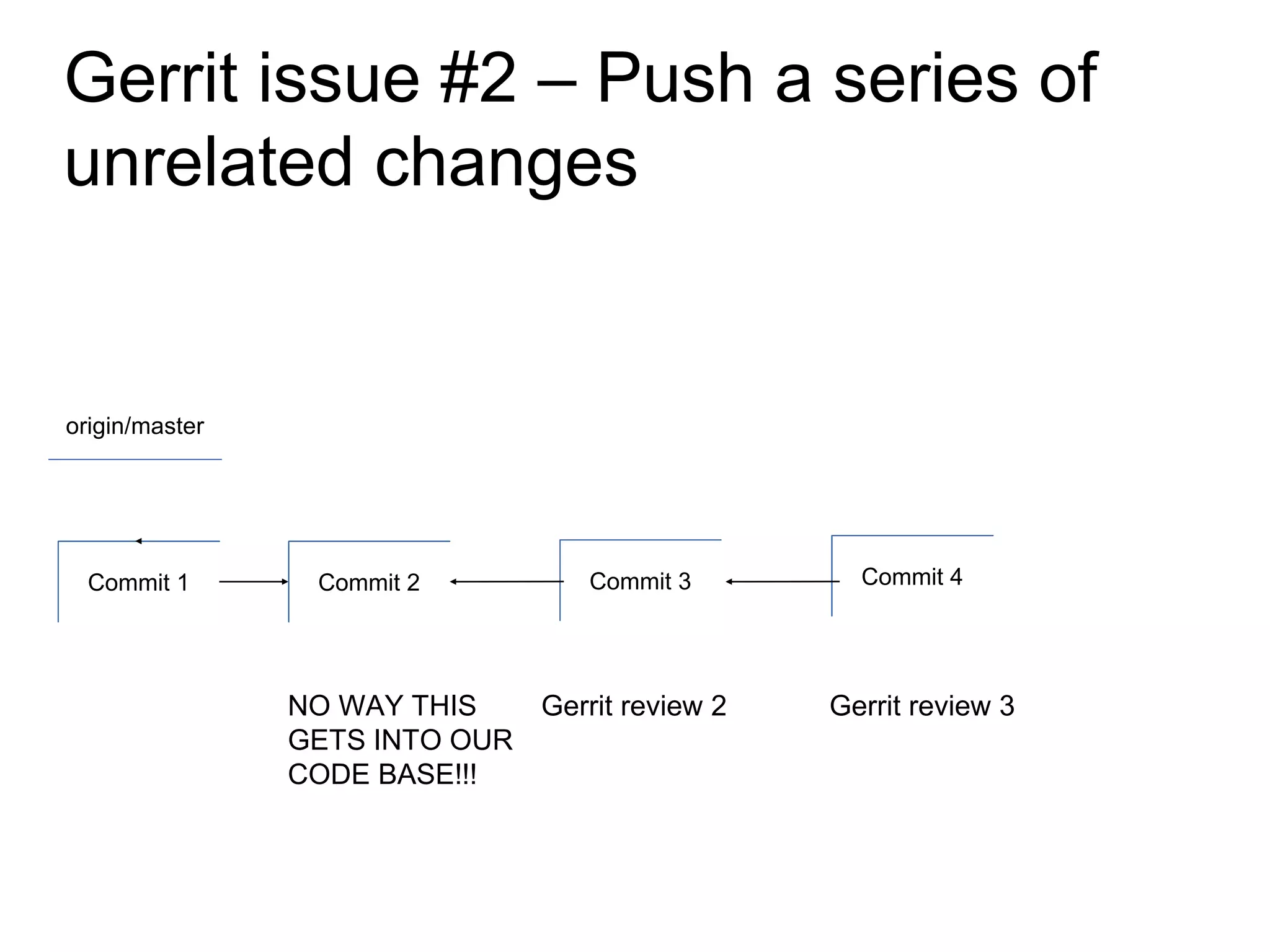 Gerrit issue #2 – Push a series of unrelated changes

origin/master

Commit 1

Commit 2

Commit 3

Commit 4

NO WAY THIS GETS INTO OUR CODE BASE!!!

Gerrit review 2

Gerrit review 3